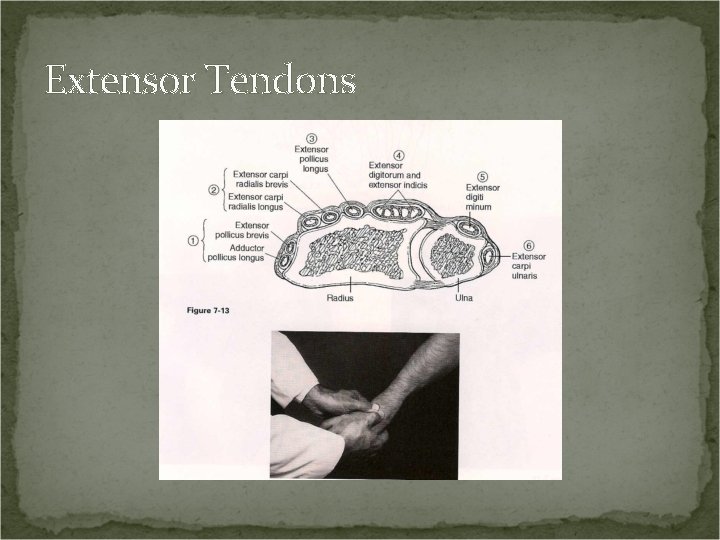 Extensor Tendons

③ Extensor pollicus longus

④ Extensor digitorum and extensor indicis

② Extensor carpi radialis brevis
Extensor carpi radialis longus

⑤ Extensor digiti minum

① Extensor pollicus brevis
Adductor pollicus longus

⑥ Extensor carpi ulnaris

Radius

Ulna

Figure 7-13